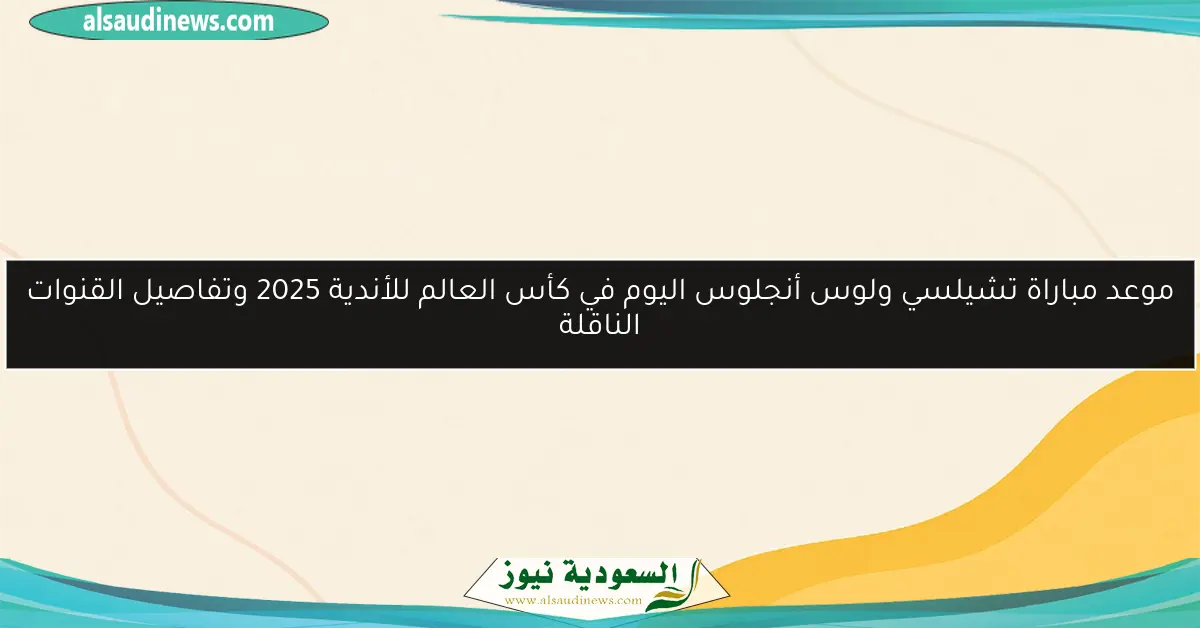 alsaudinews.com

موعد مباراة تشيلسي ولوس أنجلوس اليوم في كأس العالم للأندية 2025 وتفاصيل القنوات الناقلة

السعودية نيوز
www.alsaudinews.com